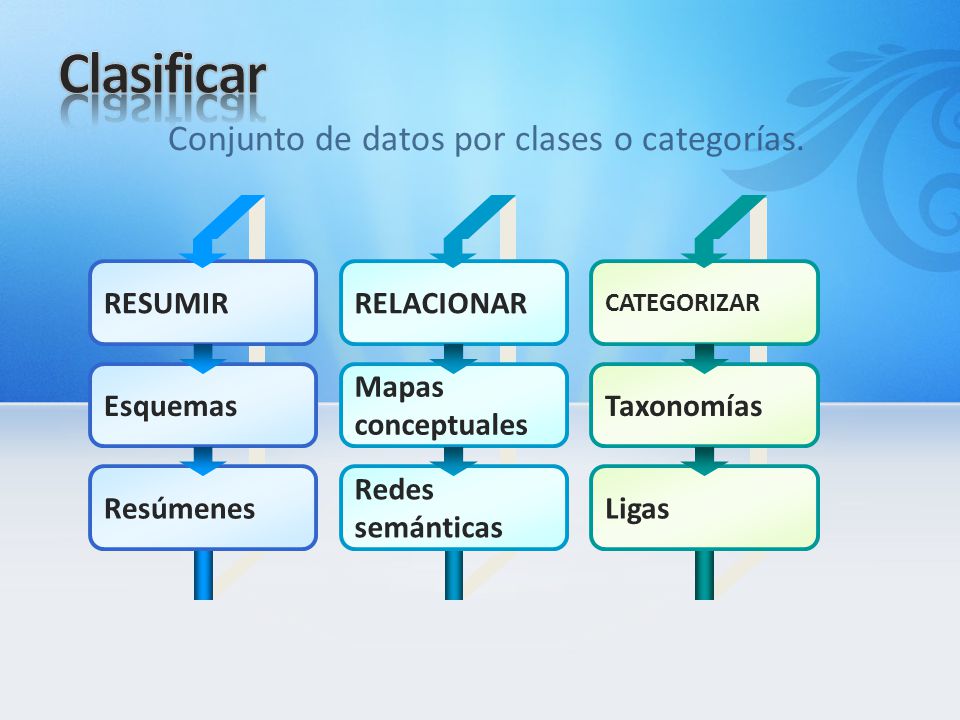 Clasificar

Conjunto de datos por clases o categorías.

RESUMIR

Esquemas

Resúmenes

RELACIONAR

Mapas conceptuales

Redes semánticas

CATEGORIZAR

Taxonomías

Ligas